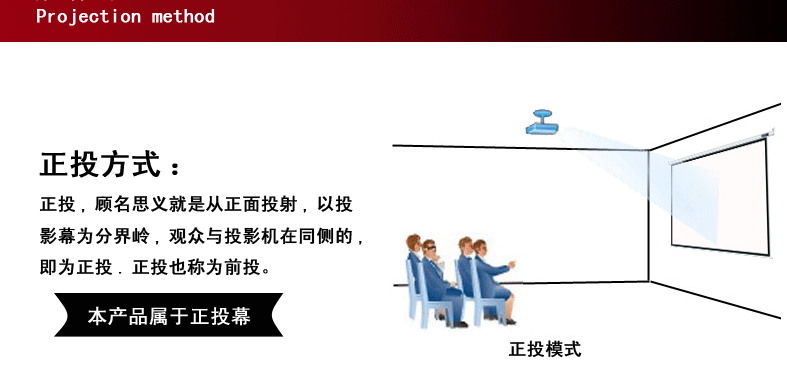 Projection method

正投方式：

正投，顾名思义就是从正面投射，以投影幕为分界岭，观众与投影机在同侧的，即为正投．正投也称为前投。

本产品属于正投幕

正投模式